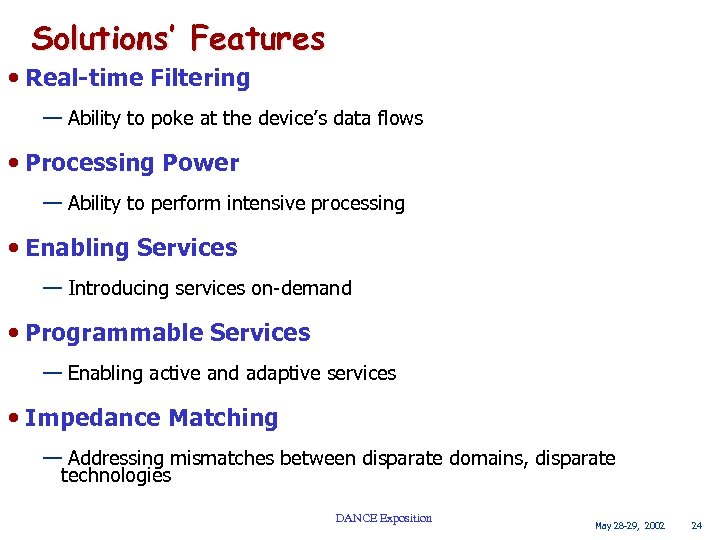 Solutions' Features

• Real-time Filtering

— Ability to poke at the device's data flows

• Processing Power

— Ability to perform intensive processing

• Enabling Services

— Introducing services on-demand

• Programmable Services

— Enabling active and adaptive services

• Impedance Matching

— Addressing mismatches between disparate domains, disparate technologies

DANCE Exposition

May 28-29, 2002

24